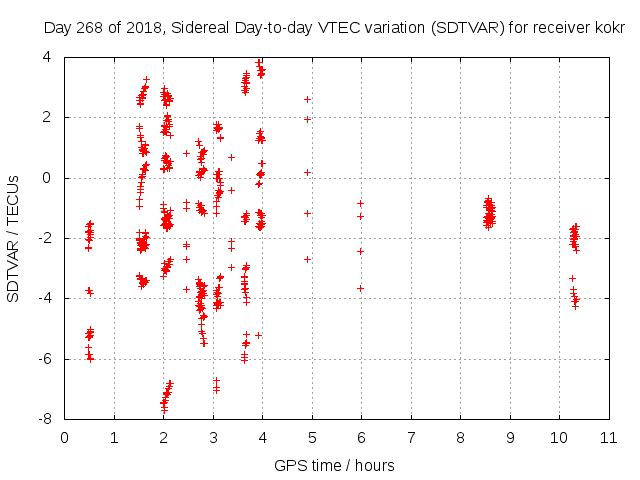 Day 268 of 2018, Sidereal Day-to-day VTEC variation (SDTVAR) for receiver kokr

SDTVAR / TECUs

4
2
0
-2
-4
-6
-8

0 1 2 3 4 5 6 7 8 9 10 11

GPS time / hours